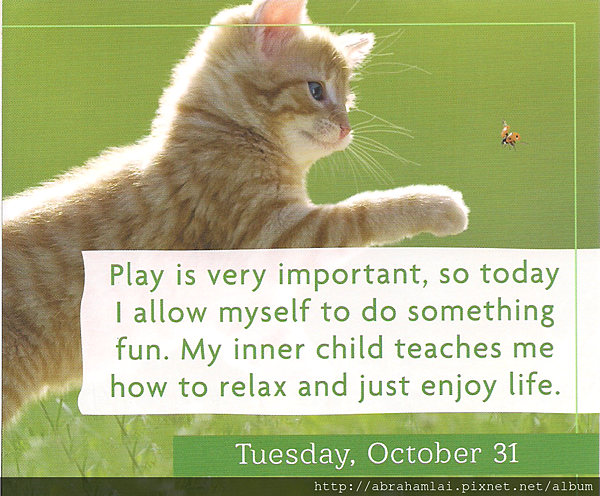 Play is very important, so today I allow myself to do something fun. My inner child teaches me how to relax and just enjoy life.

Tuesday, October 31

http://abrahamlai.pixnet.net/album